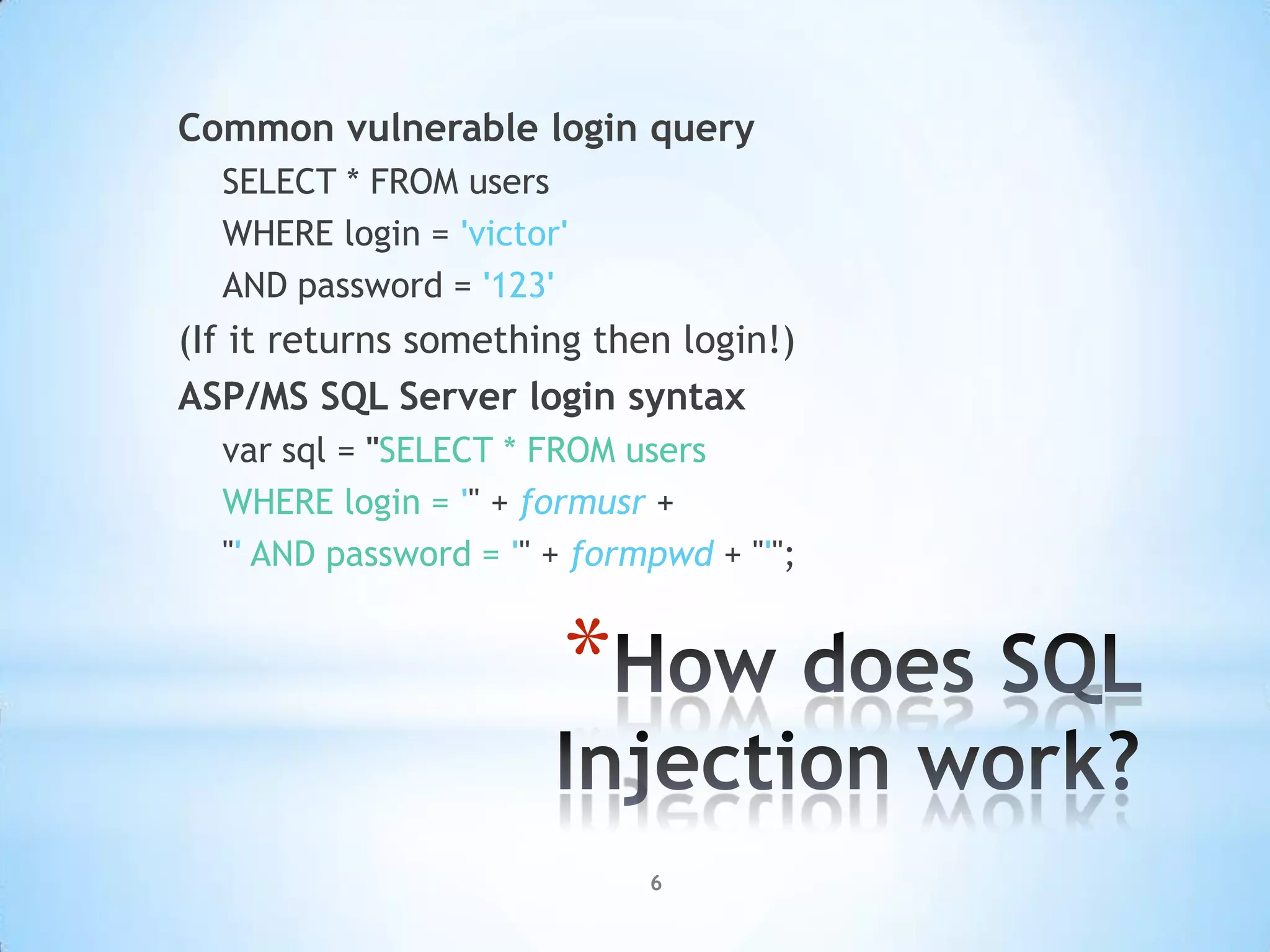 Common vulnerable login query

SELECT * FROM users

WHERE login = 'victor'

AND password = '123'

(If it returns something then login!)

ASP/MS SQL Server login syntax

var sql = "SELECT * FROM users

WHERE login = '" + formusr +

"' AND password = '" + formpwd + "'";

*How does SQL Injection work?

6